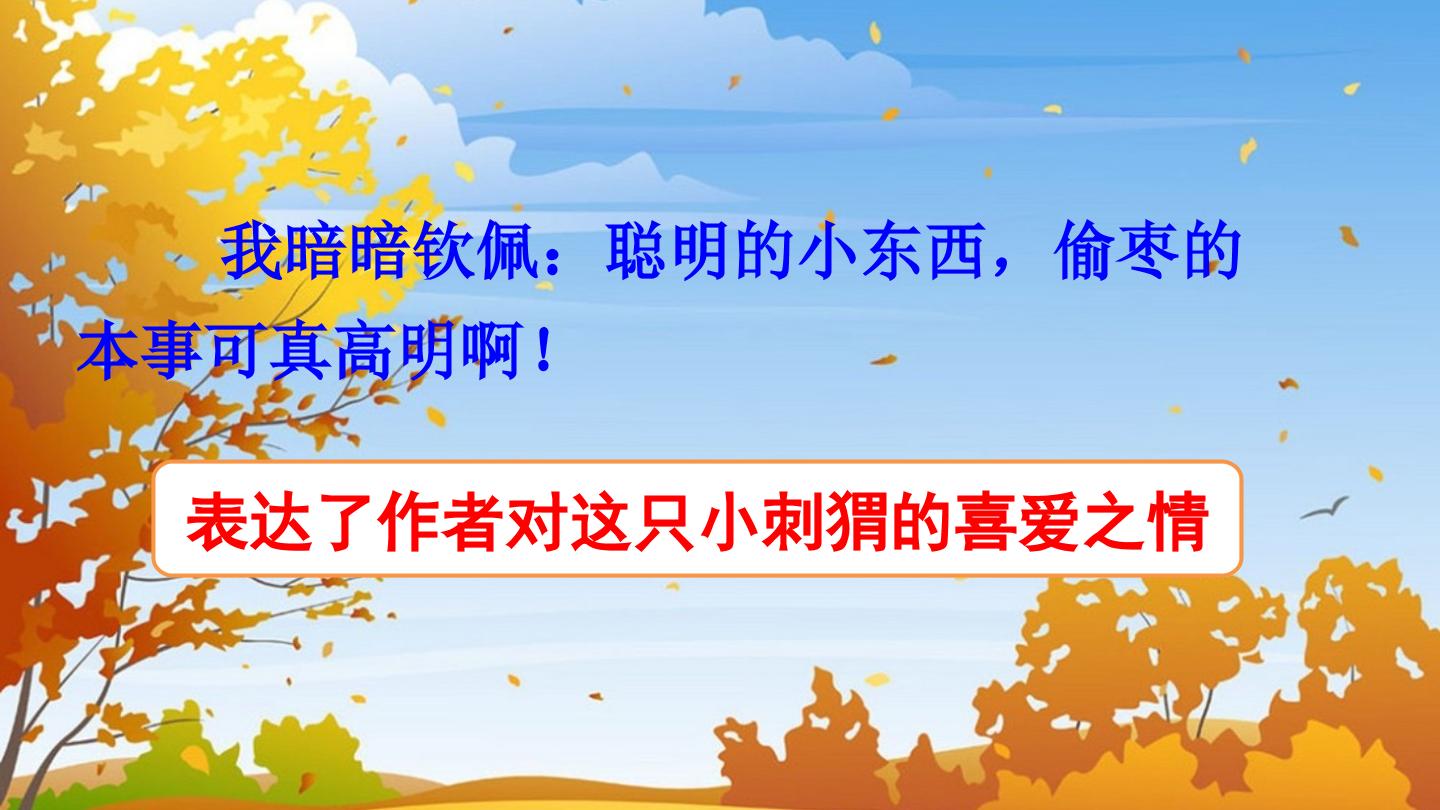 我暗暗钦佩：聪明的小东西，偷枣的本事可真高明啊！

表达了作者对这只小刺猬的喜爱之情